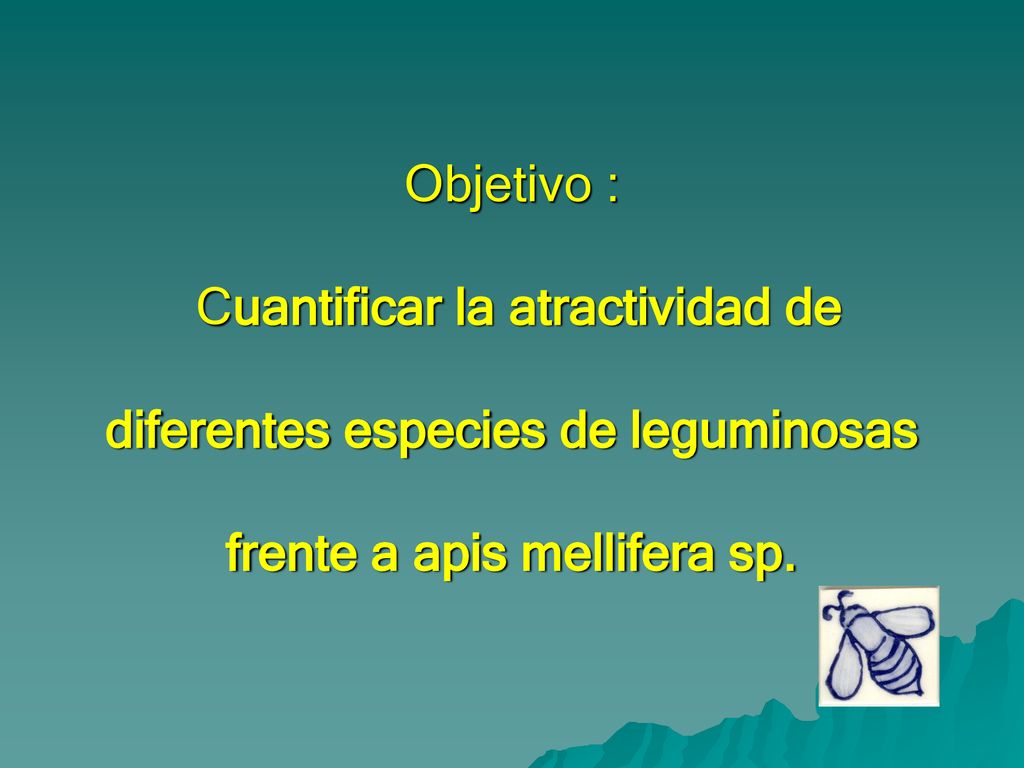 Objetivo :

Cuantificar la atractividad de

diferentes especies de leguminosas

frente a apis mellifera sp.